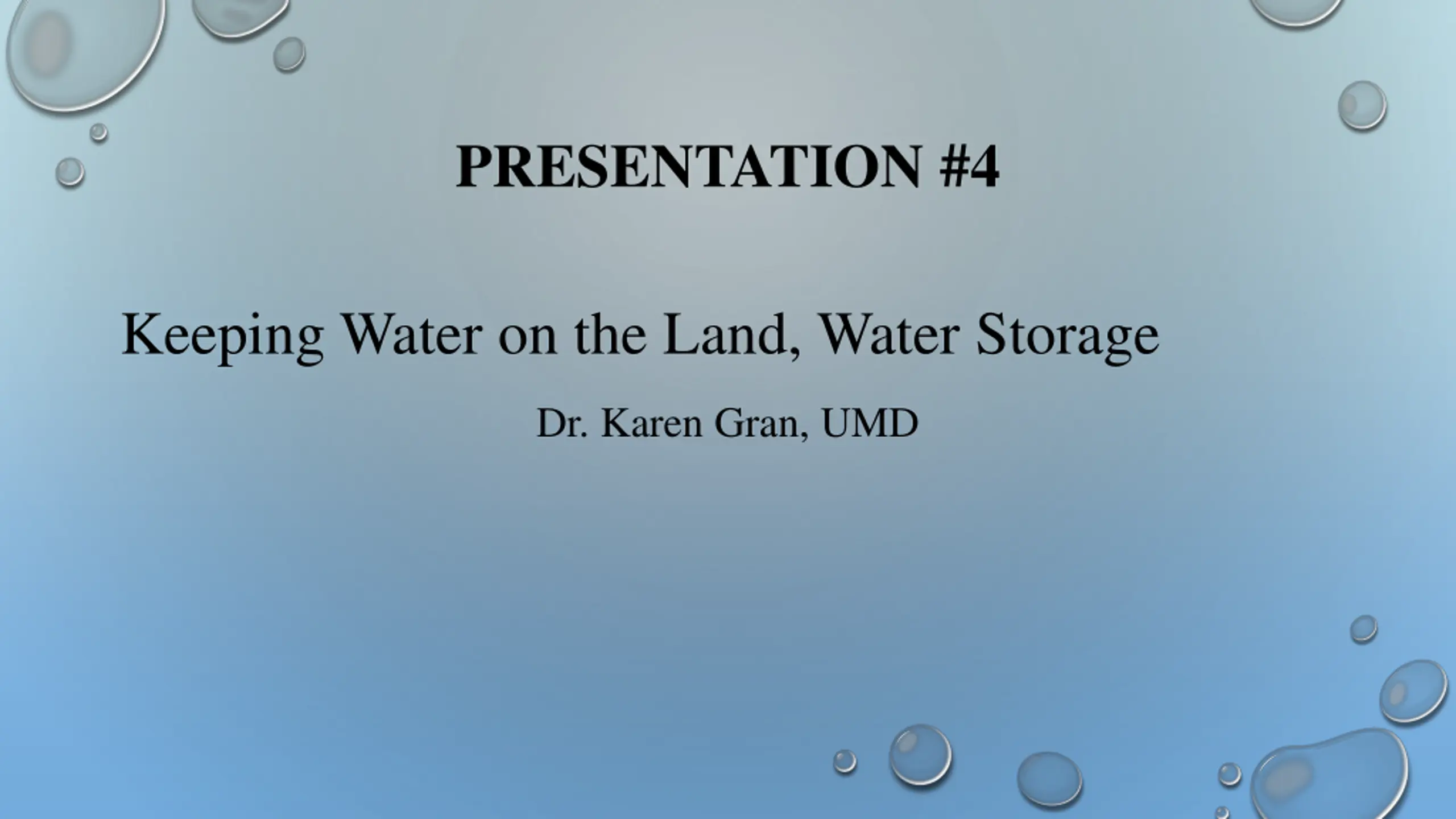 PRESENTATION #4

Keeping Water on the Land, Water Storage

Dr. Karen Gran, UMD